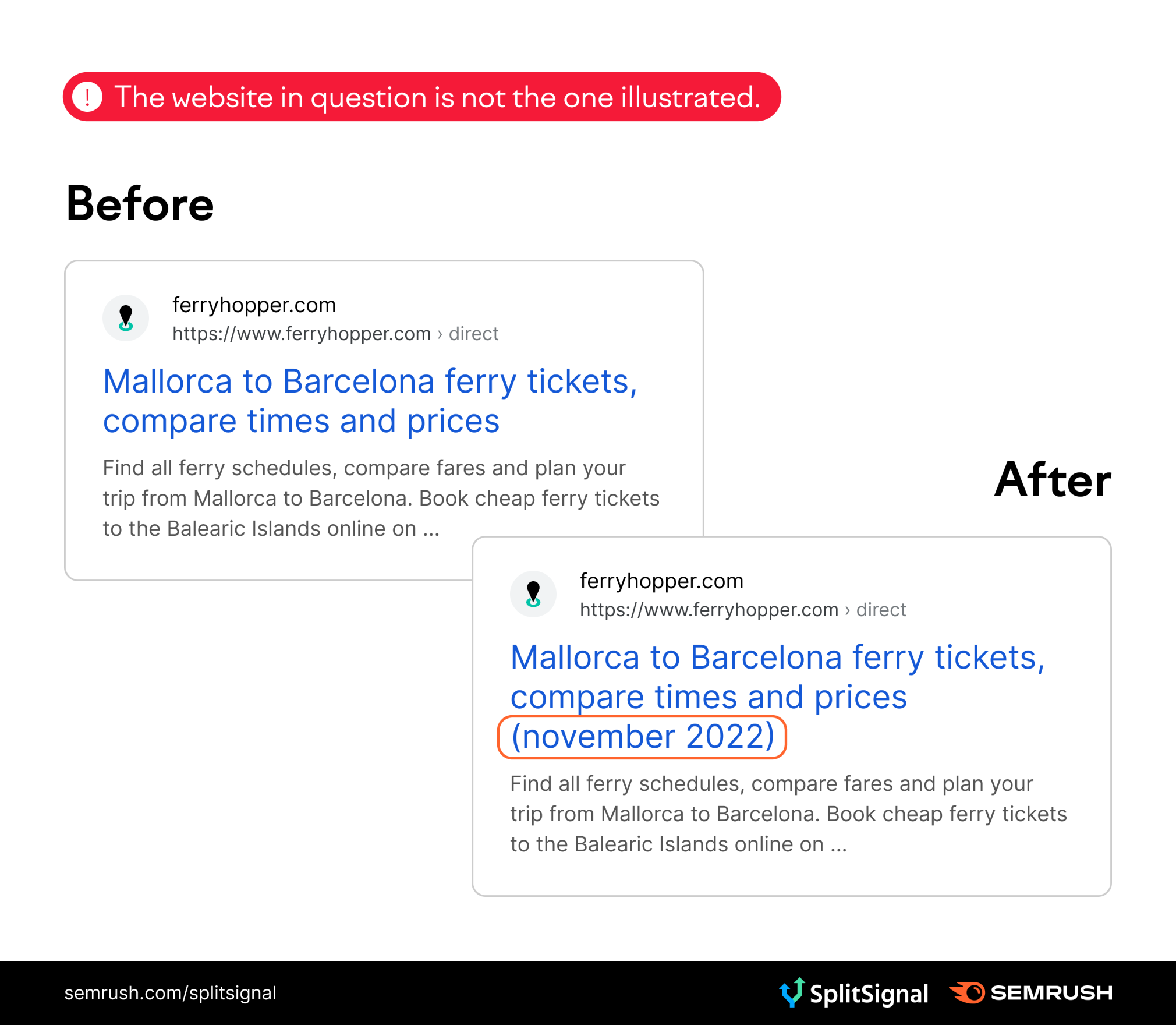 ! The website in question is not the one illustrated.

Before

ferryhopper.com
https://www.ferryhopper.com › direct

Mallorca to Barcelona ferry tickets, compare times and prices

Find all ferry schedules, compare fares and plan your trip from Mallorca to Barcelona. Book cheap ferry tickets to the Balearic Islands online on ...

After

ferryhopper.com
https://www.ferryhopper.com › direct

Mallorca to Barcelona ferry tickets, compare times and prices (november 2022)

Find all ferry schedules, compare fares and plan your trip from Mallorca to Barcelona. Book cheap ferry tickets to the Balearic Islands online on ...

semrush.com/splitsignal

SplitSignal SEMRUSH